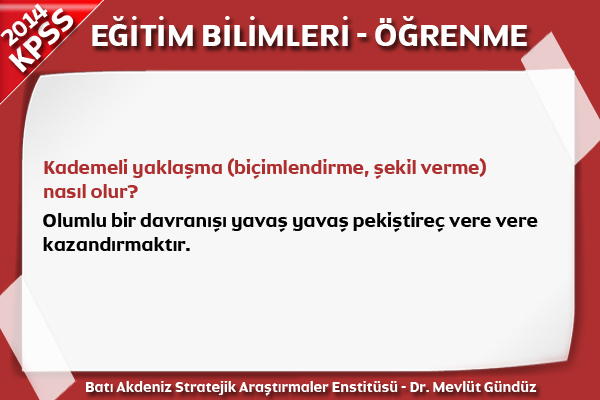 2014 KPSS

EĞİTİM BİLİMLERİ - ÖĞRENME

Kademeli yaklaşma (biçimlendirme, şekil verme) nasıl olur?

Olumlu bir davranışı yavaş yavaş pekiştireç vere vere kazandırmaktır.

Batı Akdeniz Stratejik Araştırmaler Enstitüsü - Dr. Mevlüt Gündüz